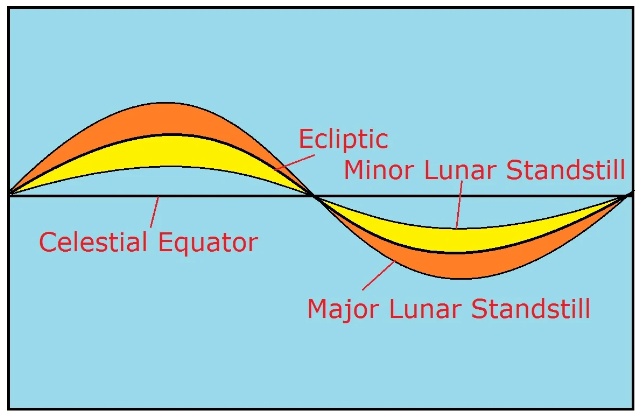 Ecliptic
Minor Lunar Standstill
Celestial Equator
Major Lunar Standstill